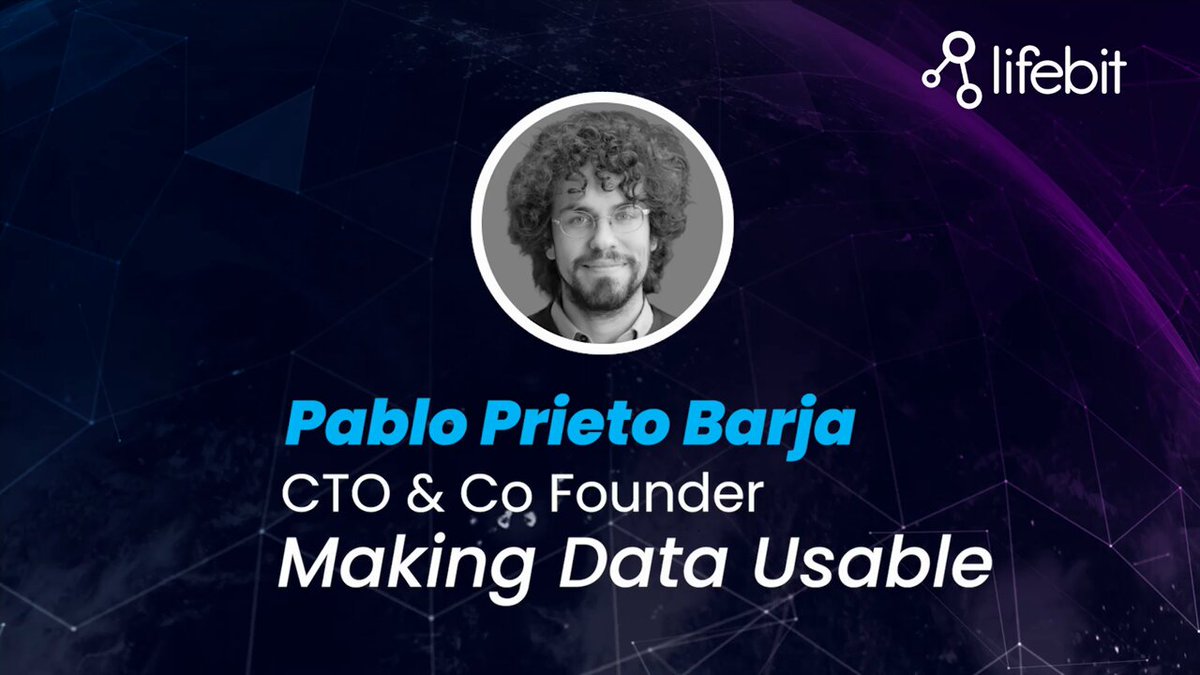 lifebit

Pablo Prieto Barja
CTO & Co Founder
Making Data Usable